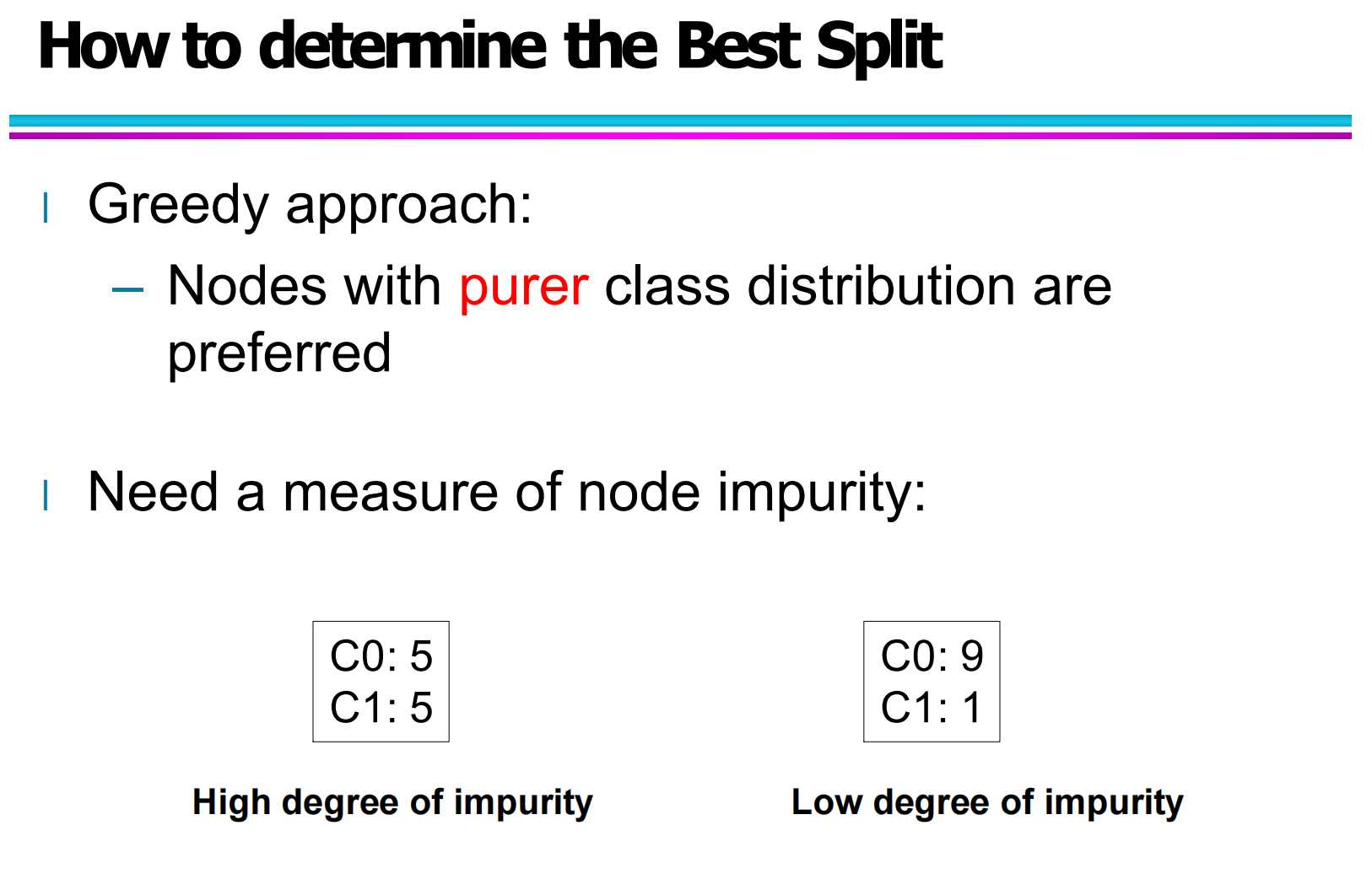 How to determine the Best Split

l Greedy approach:

– Nodes with purer class distribution are preferred

l Need a measure of node impurity:

C0: 5
C1: 5

High degree of impurity

C0: 9
C1: 1

Low degree of impurity